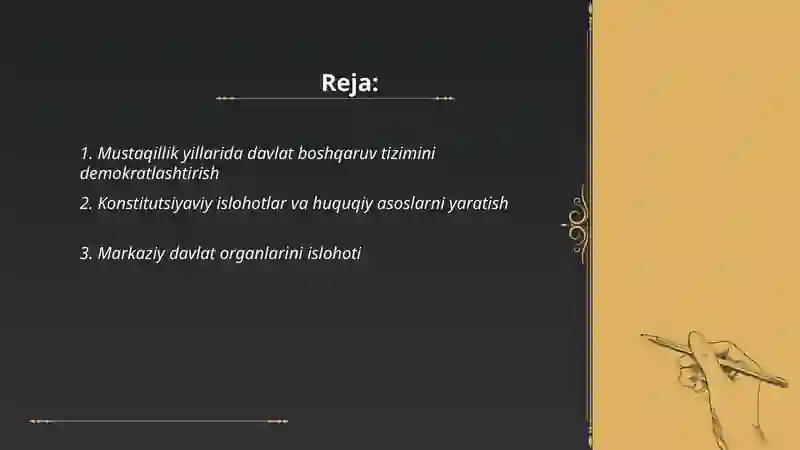 Reja:

1. Mustaqillik yillarida davlat boshqaruv tizimini demokratlashtirish

2. Konstitutsiyaviy islohotlar va huquqiy asoslarni yaratish

3. Markaziy davlat organlarini islohoti